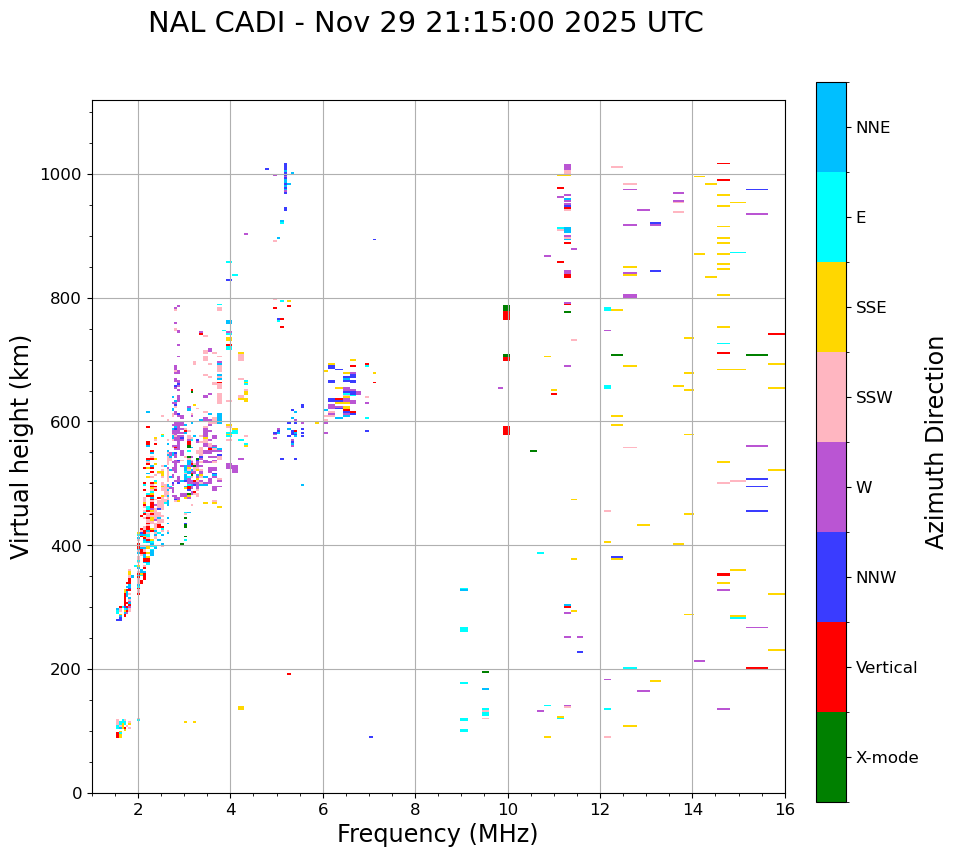 NAL CADI - Nov 29 21:15:00 2025 UTC

Virtual height (km)

1000
800
600
400
200
0

2
4
6
8
10
12
14
16

Frequency (MHz)

NNE
E
SSE
SSW
W
NNW
Vertical
X-mode

Azimuth Direction